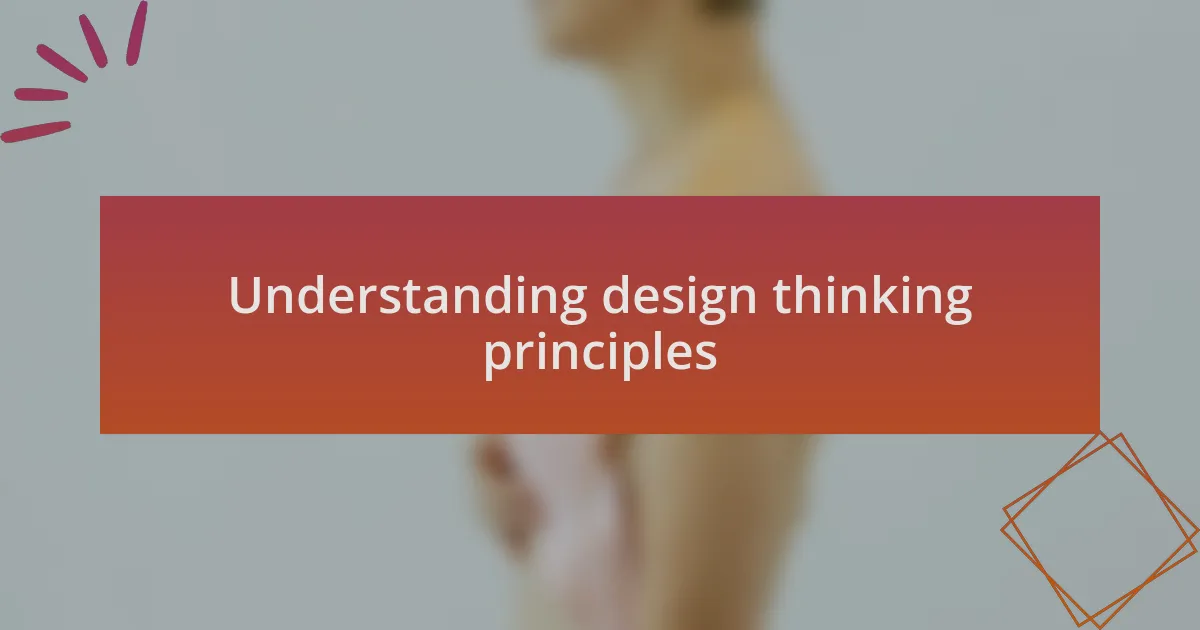 Understanding design thinking principles